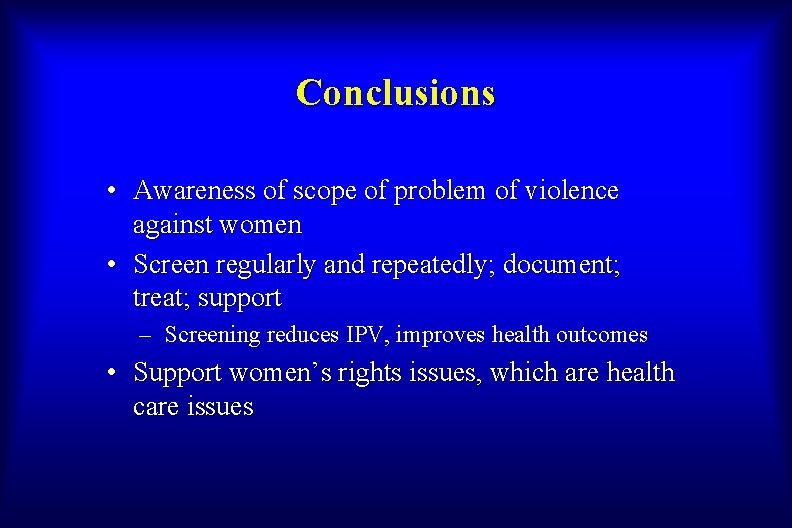 Conclusions

• Awareness of scope of problem of violence against women

• Screen regularly and repeatedly; document; treat; support

– Screening reduces IPV, improves health outcomes

• Support women’s rights issues, which are health care issues